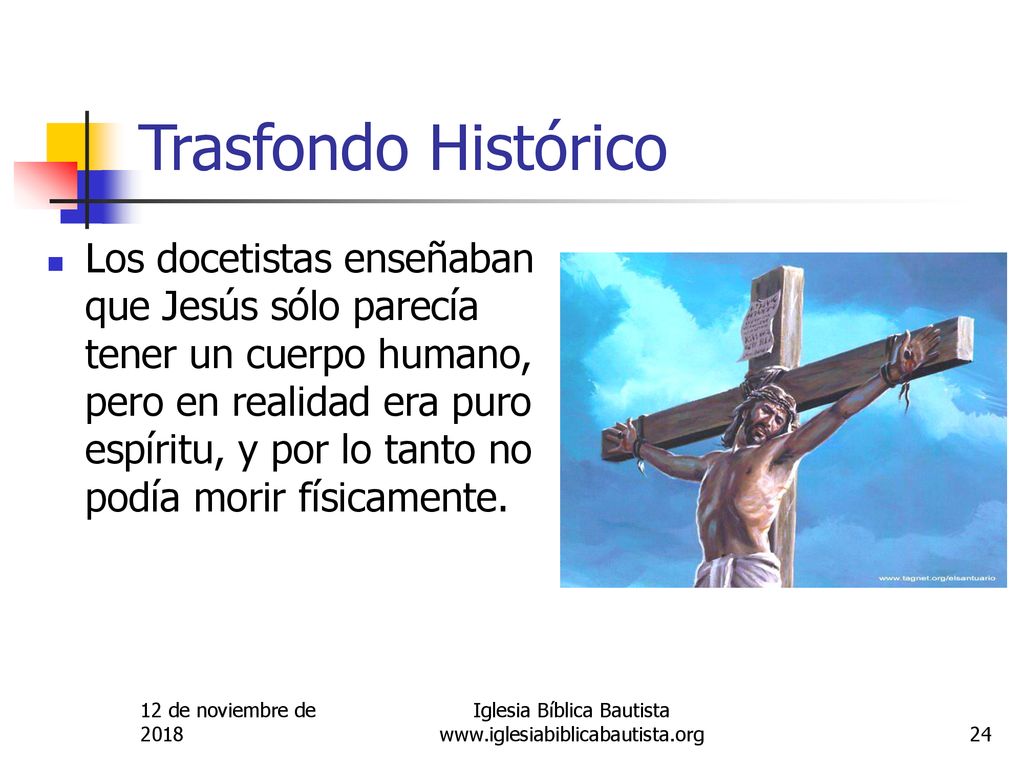 Trasfondo Histórico

Los docetistas enseñaban que Jesús sólo parecía tener un cuerpo humano, pero en realidad era puro espíritu, y por lo tanto no podía morir físicamente.

www.tagnet.org/elsantuario

12 de noviembre de 2018

Iglesia Bíblica Bautista
www.iglesiabiblicabautista.org

24